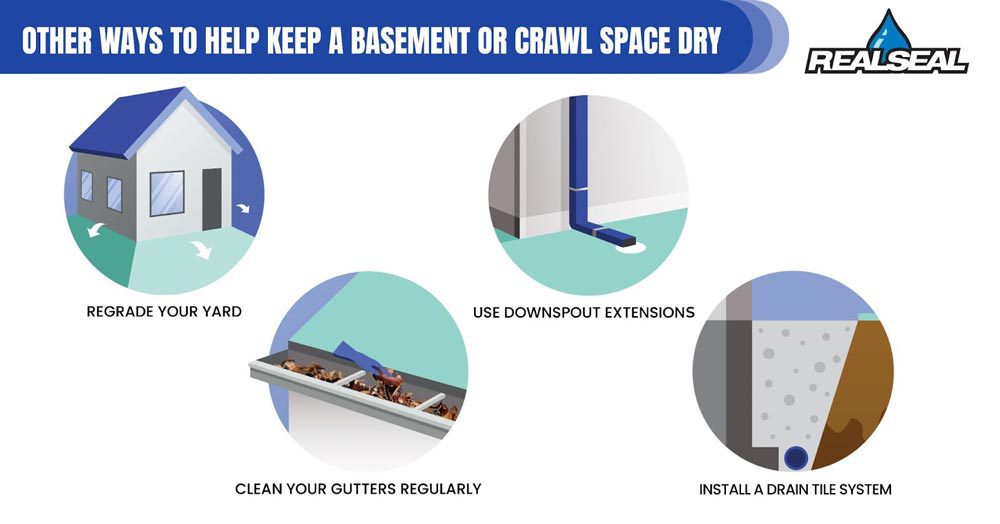 OTHER WAYS TO HELP KEEP A BASEMENT OR CRAWL SPACE DRY

REALSEAL

REGRADE YOUR YARD

USE DOWNSPOUT EXTENSIONS

CLEAN YOUR GUTTERS REGULARLY

INSTALL A DRAIN TILE SYSTEM